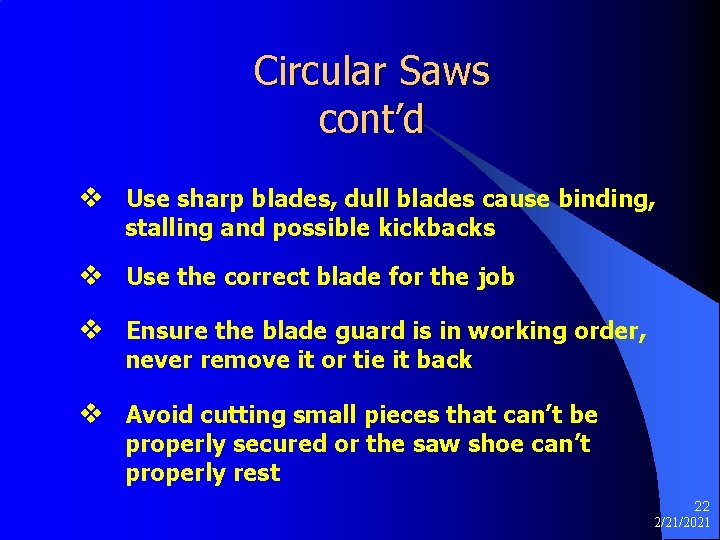 Circular Saws cont’d

❖ Use sharp blades, dull blades cause binding, stalling and possible kickbacks

❖ Use the correct blade for the job

❖ Ensure the blade guard is in working order, never remove it or tie it back

❖ Avoid cutting small pieces that can’t be properly secured or the saw shoe can’t properly rest

22
2/21/2021